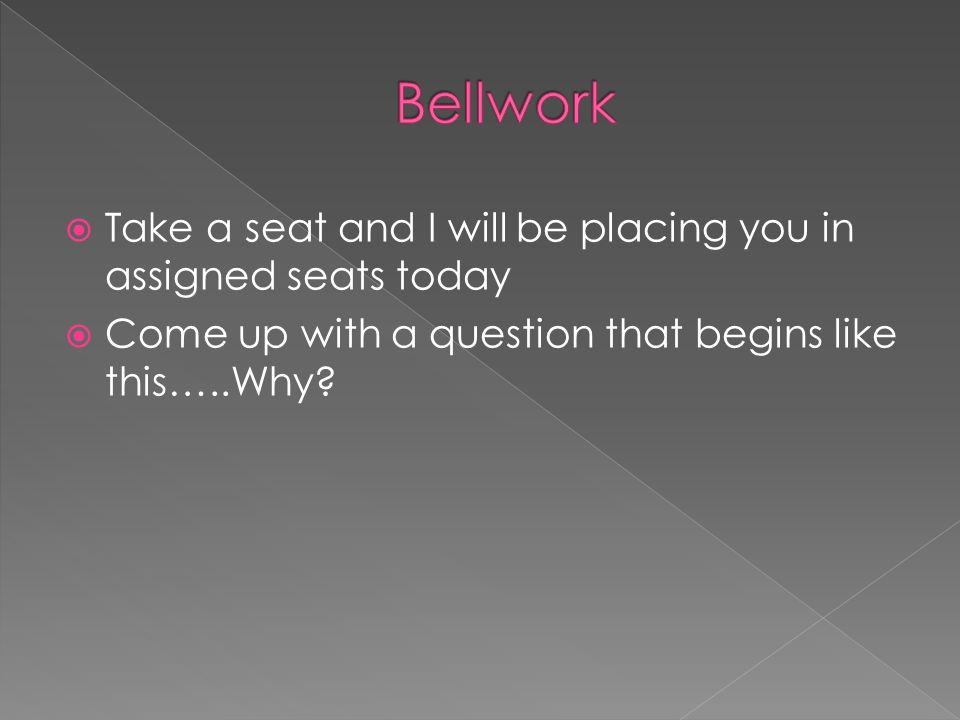 Bellwork

Take a seat and I will be placing you in assigned seats today

Come up with a question that begins like this…..Why?